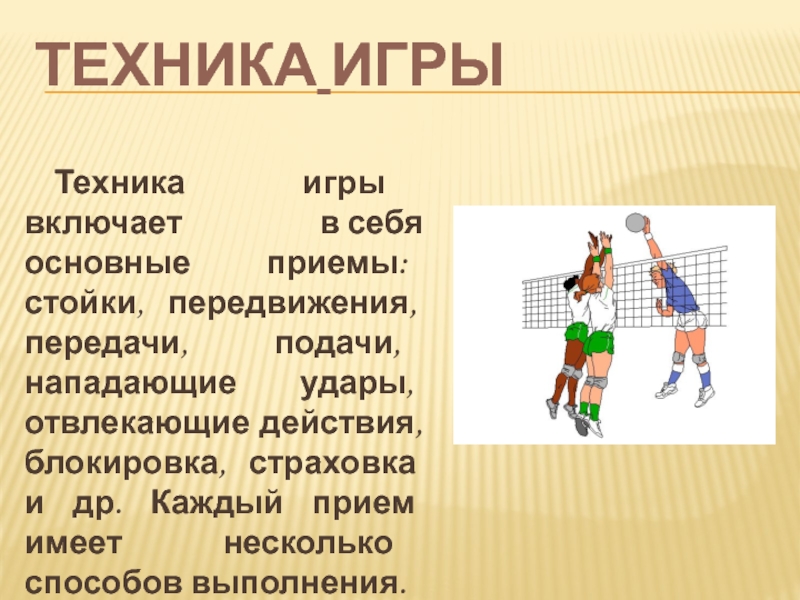 ТЕХНИКА ИГРЫ

Техника игры включает в себя основные приемы: стойки, передвижения, передачи, подачи, нападающие удары, отвлекающие действия, блокировка, страховка и др. Каждый прием имеет несколько способов выполнения.